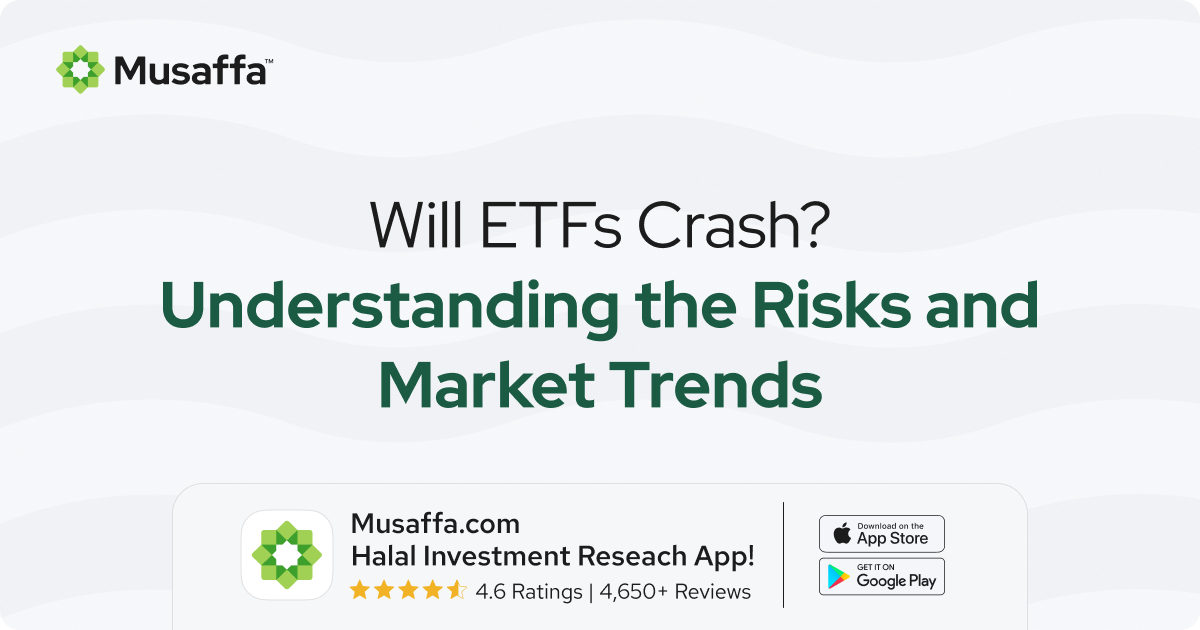 Musaffa™

Will ETFs Crash?
Understanding the Risks and Market Trends

Musaffa.com
Halal Investment Reseach App!
4.6 Ratings | 4,650+ Reviews

Download on the App Store

GET IT ON Google Play